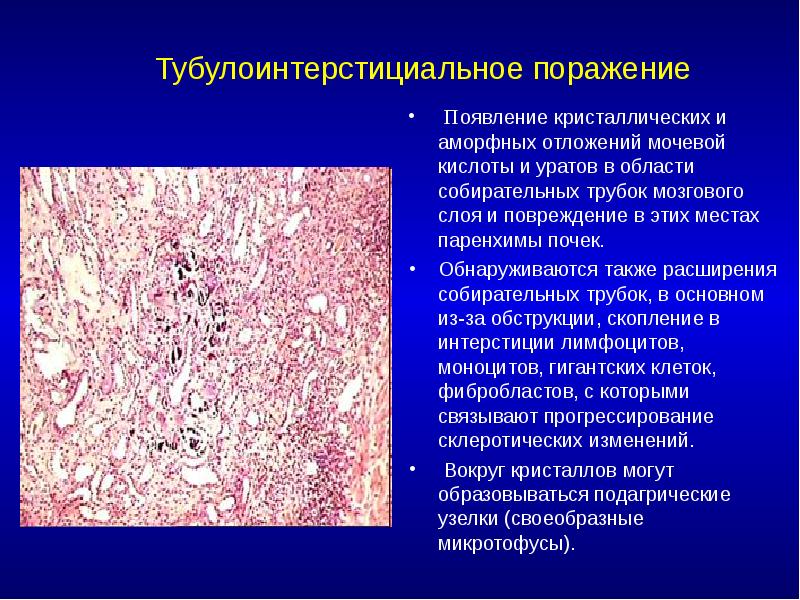 Тубулоинтерстициальное поражение

• Появление кристаллических и аморфных отложений мочевой кислоты и уратов в области собирательных трубок мозгового слоя и повреждение в этих местах паренхимы почек.

• Обнаруживаются также расширения собирательных трубок, в основном из-за обструкции, скопление в интерстиции лимфоцитов, моноцитов, гигантских клеток, фибробластов, с которыми связывают прогрессирование склеротических изменений.

• Вокруг кристаллов могут образовываться подагрические узелки (своеобразные микротофусы).